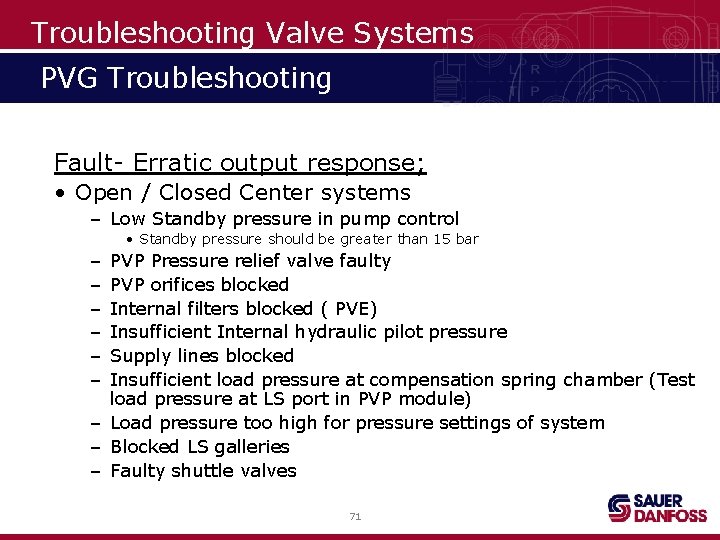 Troubleshooting Valve Systems

PVG Troubleshooting

Fault- Erratic output response;

• Open / Closed Center systems
  – Low Standby pressure in pump control
    • Standby pressure should be greater than 15 bar
  – PVP Pressure relief valve faulty
  – PVP orifices blocked
  – Internal filters blocked ( PVE)
  – Insufficient Internal hydraulic pilot pressure
  – Supply lines blocked
  – Insufficient load pressure at compensation spring chamber (Test load pressure at LS port in PVP module)
  – Load pressure too high for pressure settings of system
  – Blocked LS galleries
  – Faulty shuttle valves

71

SAUER DANFOSS